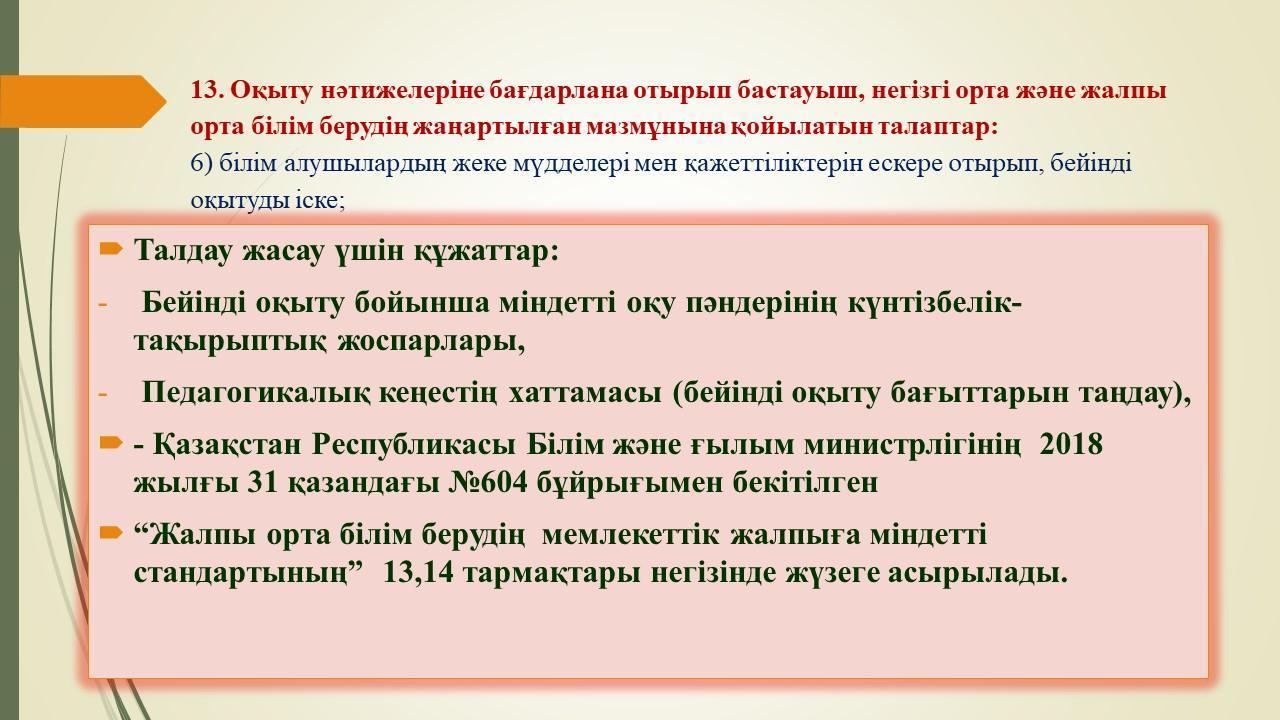 13. Оқыту нәтижелеріне бағдарлана отырып бастауыш, негізгі орта және жалпы орта білім берудің жаңартылған мазмұнына қойылатын талаптар:
6) білім алушылардың жеке мүдделері мен қажеттіліктерін ескере отырып, бейінді оқытуды іске;

Талдау жасау үшін құжаттар:

- Бейінді оқыту бойынша міндетті оқу пәндерінің күнтізбелік-тақырыптық жоспарлары,

- Педагогикалық кеңестің хаттамасы (бейінді оқыту бағыттарын таңдау),

- Қазақстан Республикасы Білім және ғылым министрлігінің 2018 жылғы 31 қазандағы №604 бұйрығымен бекітілген

“Жалпы орта білім берудің мемлекеттік жалпыға міндетті стандартының” 13,14 тармақтары негізінде жүзеге асырылады.